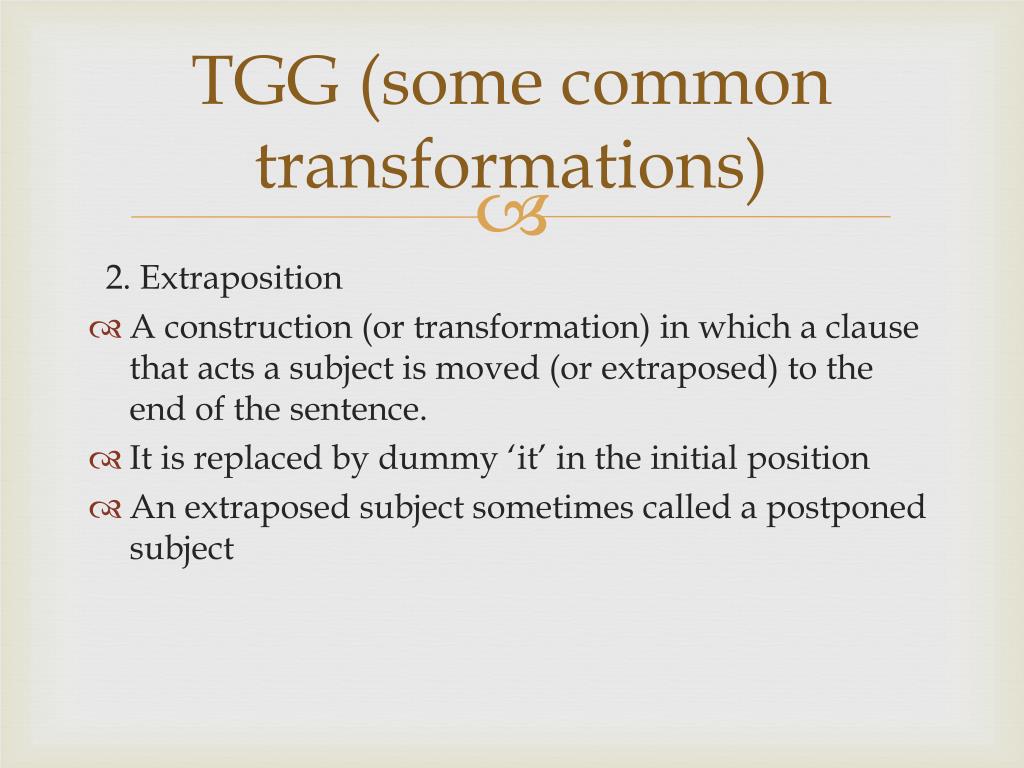 TGG (some common transformations)

2. Extraposition

A construction (or transformation) in which a clause that acts a subject is moved (or extraposed) to the end of the sentence.

It is replaced by dummy ‘it’ in the initial position

An extraposed subject sometimes called a postponed subject